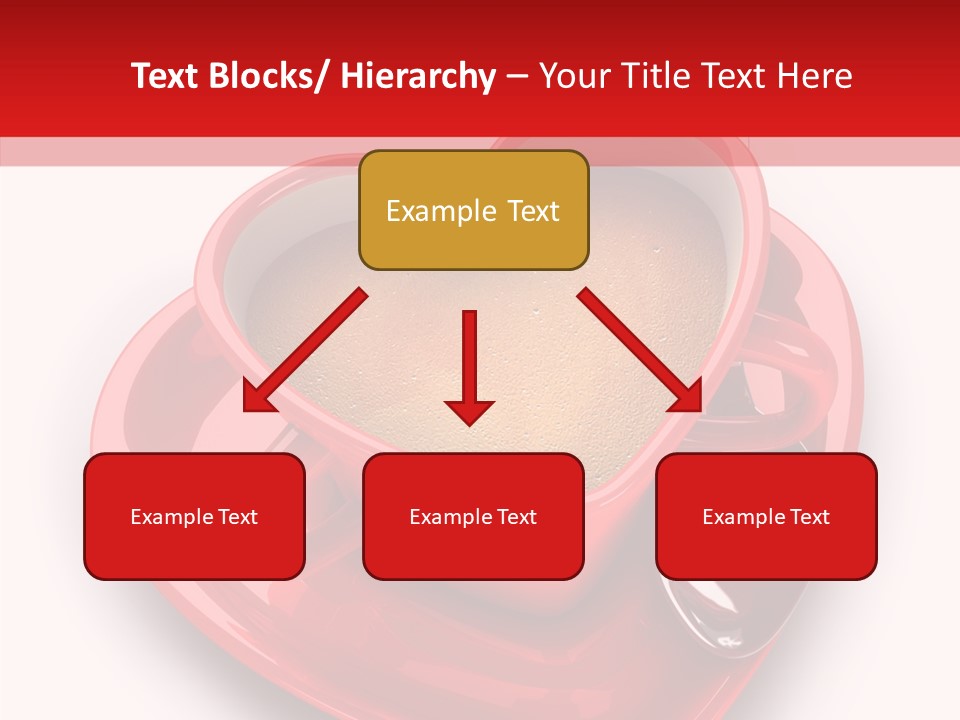 Text Blocks/ Hierarchy – Your Title Text Here

Example Text

Example Text

Example Text

Example Text